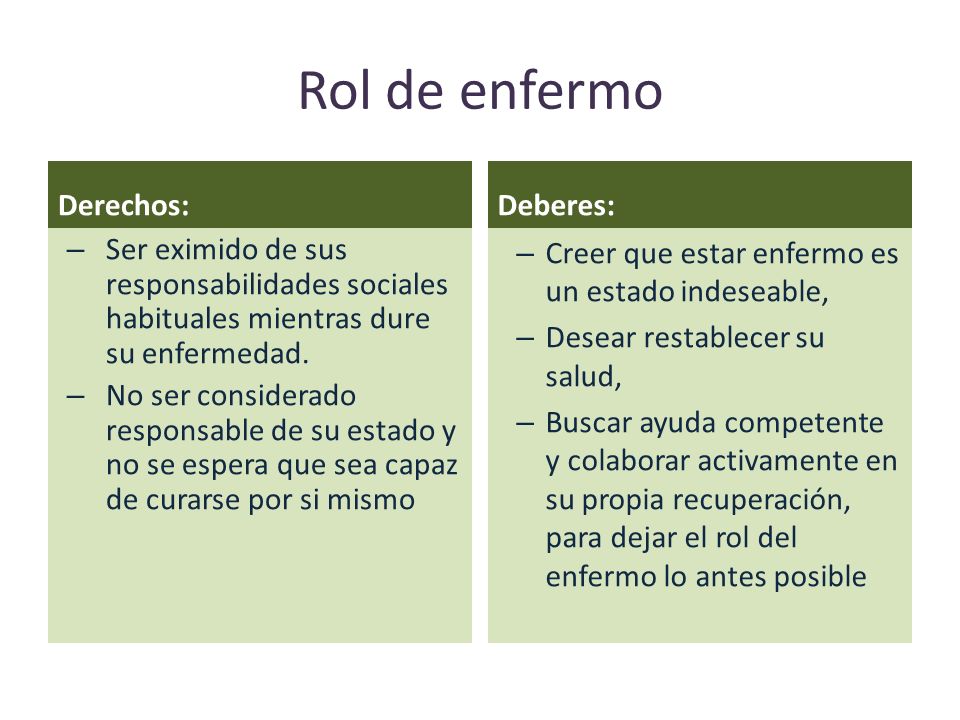 Rol de enfermo

Derechos:

– Ser eximido de sus responsabilidades sociales habituales mientras dure su enfermedad.
– No ser considerado responsable de su estado y no se espera que sea capaz de curarse por si mismo

Deberes:

– Creer que estar enfermo es un estado indeseable,
– Desear restablecer su salud,
– Buscar ayuda competente y colaborar activamente en su propia recuperación, para dejar el rol del enfermo lo antes posible